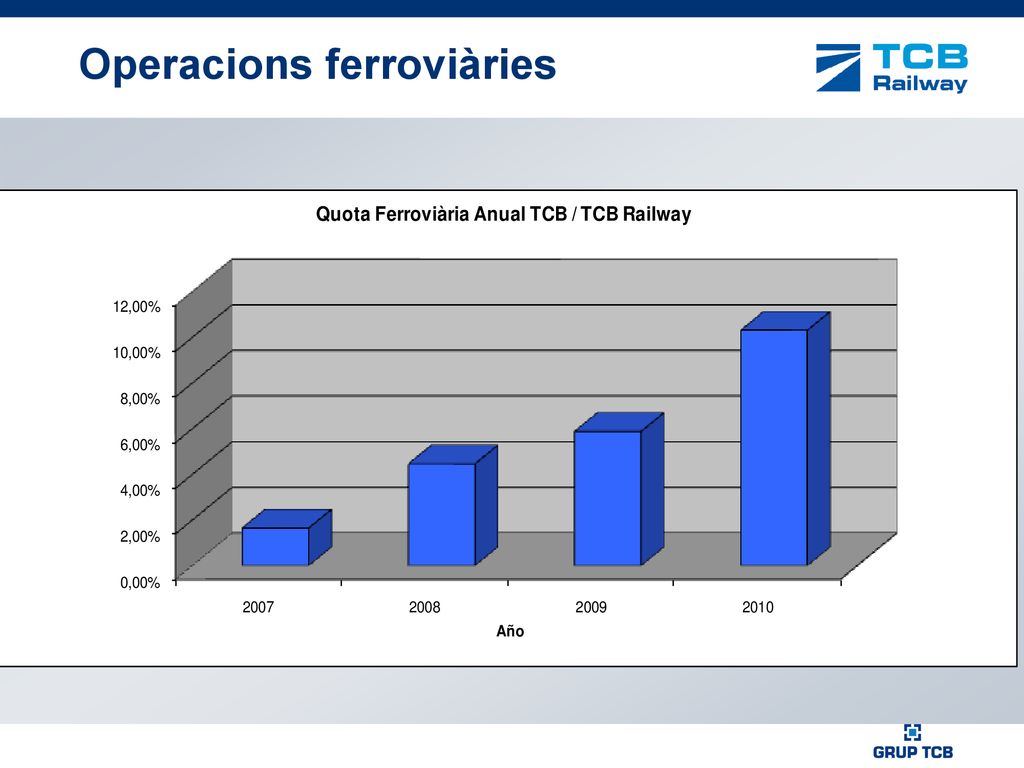 Operacions ferroviàries

TCB Railway

Quota Ferroviària Anual TCB / TCB Railway

12,00%
10,00%
8,00%
6,00%
4,00%
2,00%
0,00%

2007
2008
2009
2010

Año

GRUP TCB